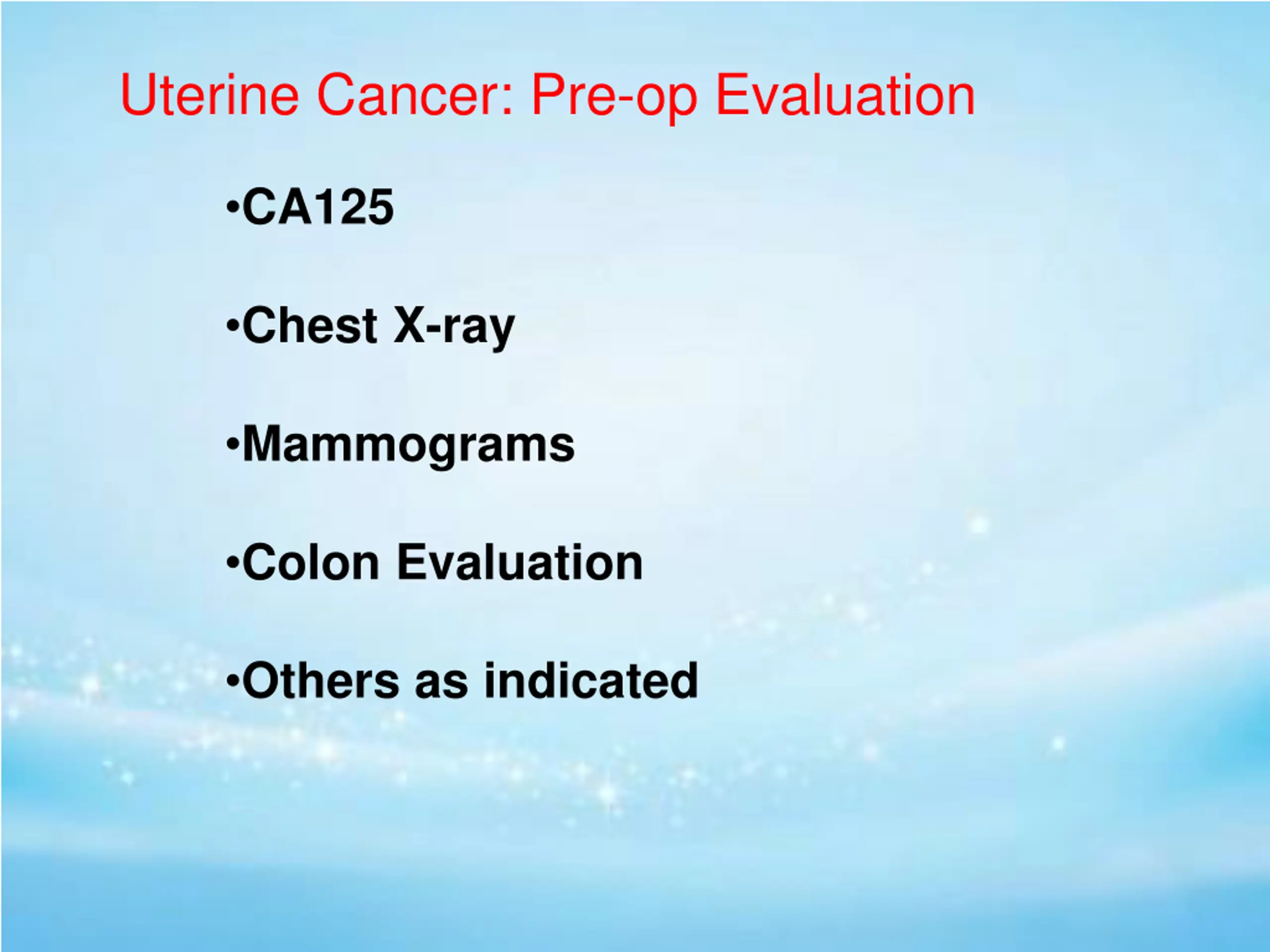 Uterine Cancer: Pre-op Evaluation

•CA125

•Chest X-ray

•Mammograms

•Colon Evaluation

•Others as indicated